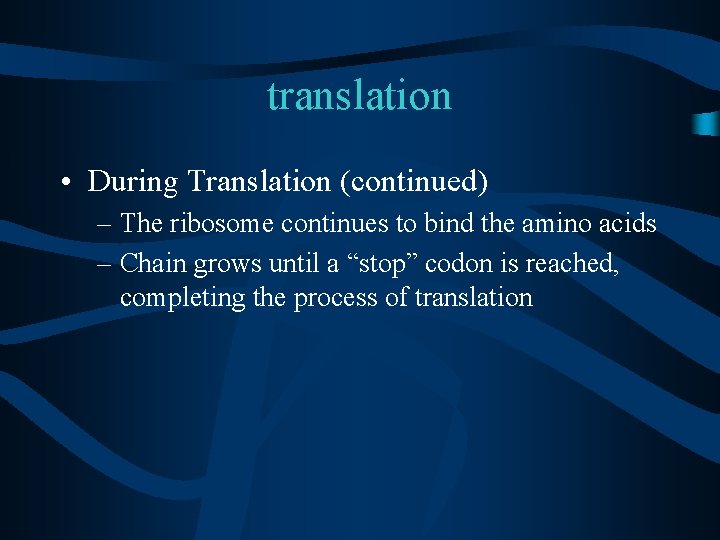 translation

• During Translation (continued)
– The ribosome continues to bind the amino acids
– Chain grows until a “stop” codon is reached, completing the process of translation